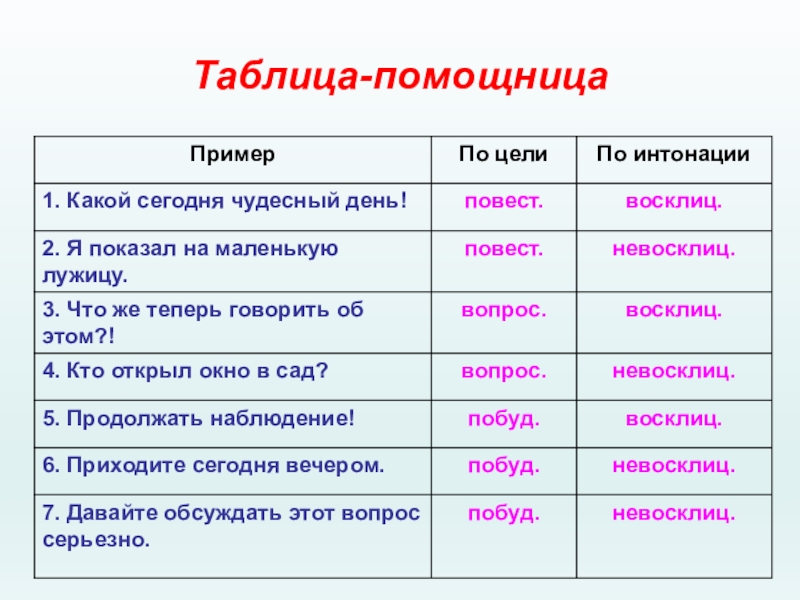 Таблица-помощница

| Пример | По цели | По интонации |
|---|---|---|
| 1. Какой сегодня чудесный день! | повест. | восклиц. |
| 2. Я показал на маленькую лужицу. | повест. | невосклиц. |
| 3. Что же теперь говорить об этом?! | вопрос. | восклиц. |
| 4. Кто открыл окно в сад? | вопрос. | невосклиц. |
| 5. Продолжать наблюдение! | побуд. | восклиц. |
| 6. Приходите сегодня вечером. | побуд. | невосклиц. |
| 7. Давайте обсуждать этот вопрос серьезно. | побуд. | невосклиц. |